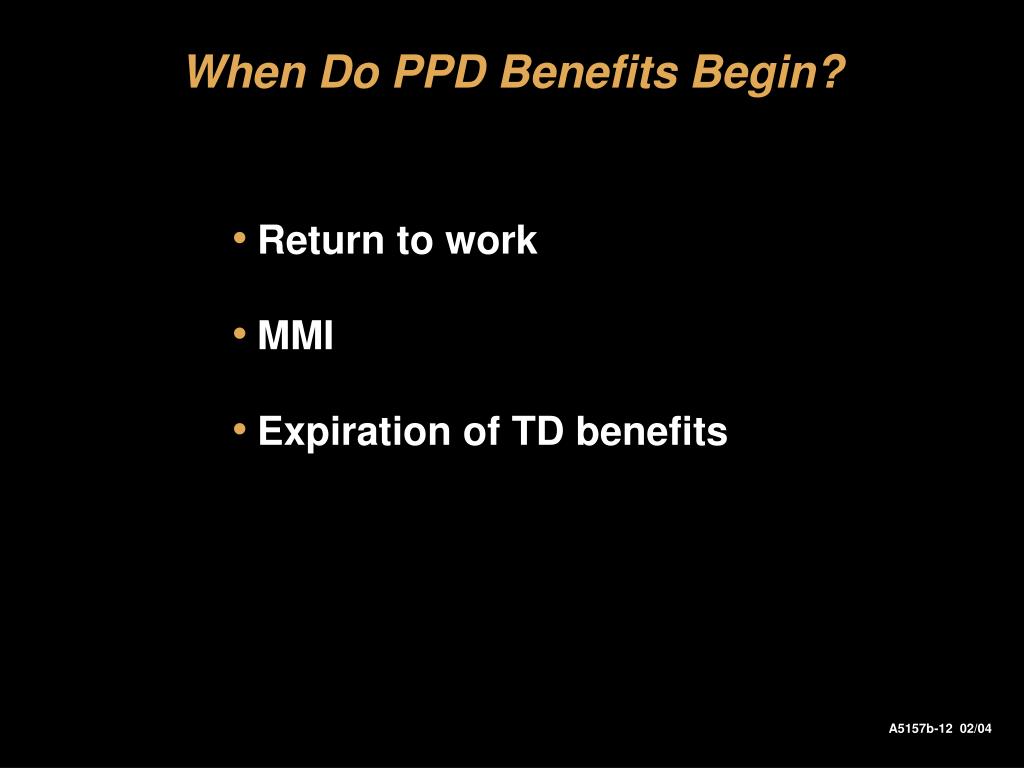 When Do PPD Benefits Begin?

• Return to work

• MMI

• Expiration of TD benefits

A5157b-12 02/04